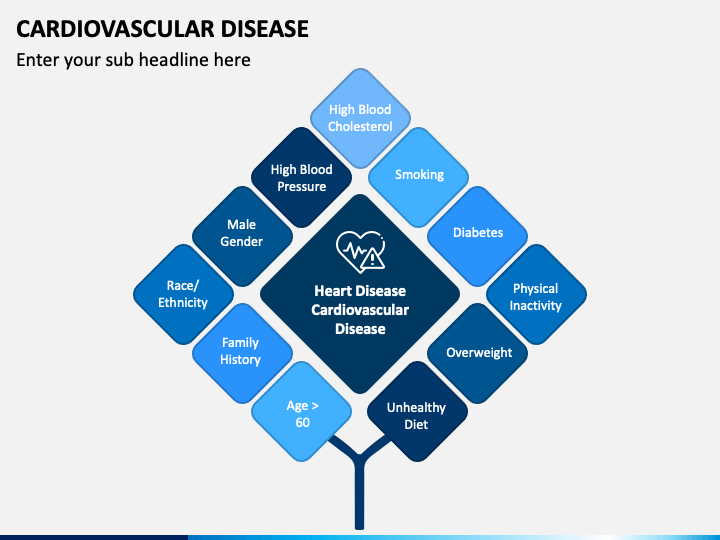 CARDIOVASCULAR DISEASE

Enter your sub headline here

High Blood Cholesterol

High Blood Pressure

Smoking

Male Gender

Diabetes

Race/ Ethnicity

Heart Disease Cardiovascular Disease

Physical Inactivity

Family History

Overweight

Age > 60

Unhealthy Diet